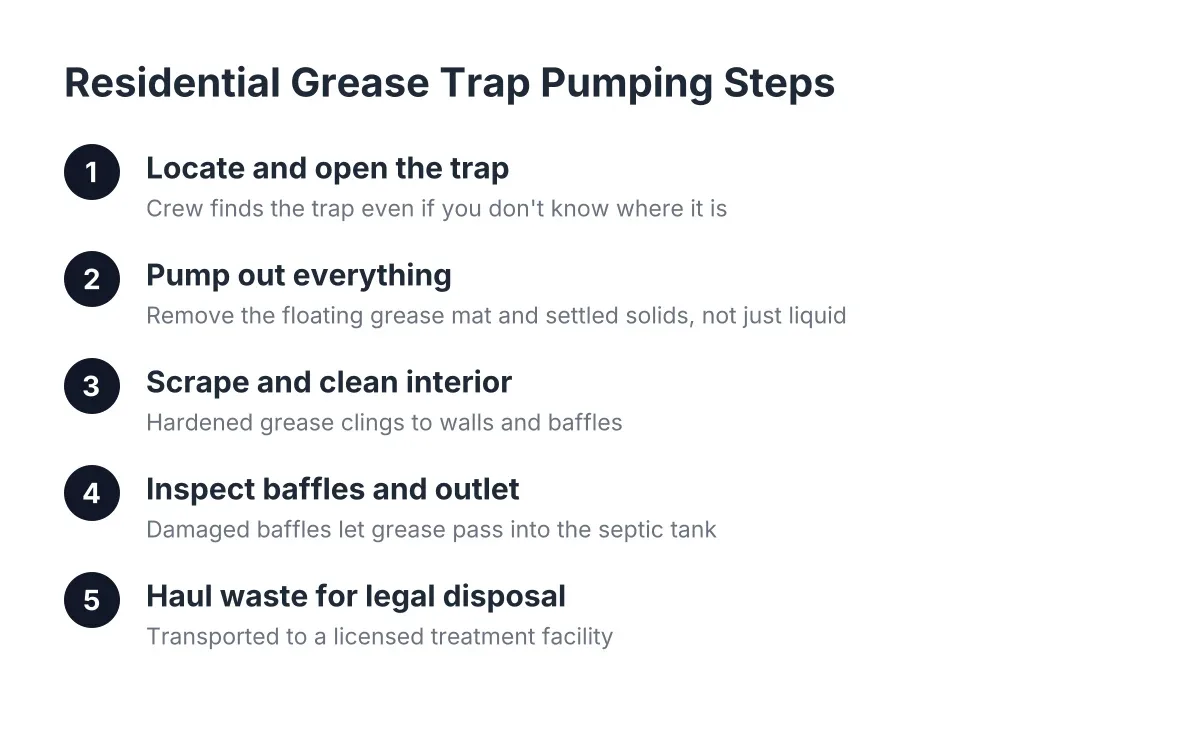 Residential Grease Trap Pumping Steps

1
Locate and open the trap
Crew finds the trap even if you don't know where it is

2
Pump out everything
Remove the floating grease mat and settled solids, not just liquid

3
Scrape and clean interior
Hardened grease clings to walls and baffles

4
Inspect baffles and outlet
Damaged baffles let grease pass into the septic tank

5
Haul waste for legal disposal
Transported to a licensed treatment facility